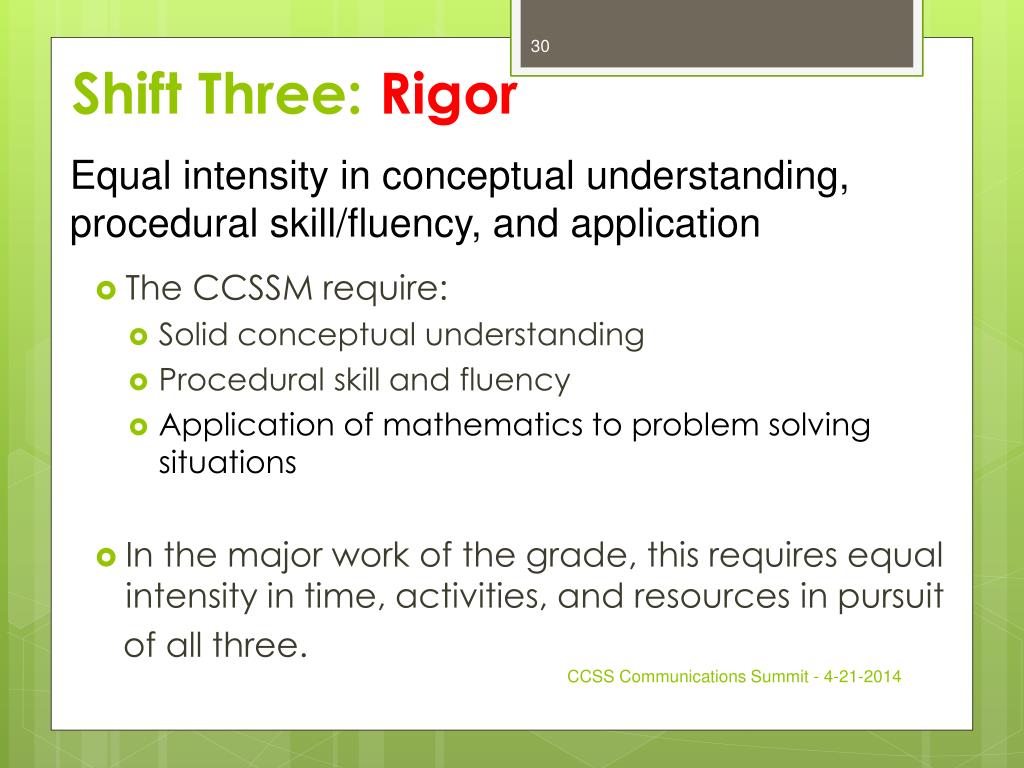 30

Shift Three: Rigor

Equal intensity in conceptual understanding, procedural skill/fluency, and application

The CCSSM require:

Solid conceptual understanding

Procedural skill and fluency

Application of mathematics to problem solving situations

In the major work of the grade, this requires equal intensity in time, activities, and resources in pursuit of all three.

CCSS Communications Summit - 4-21-2014